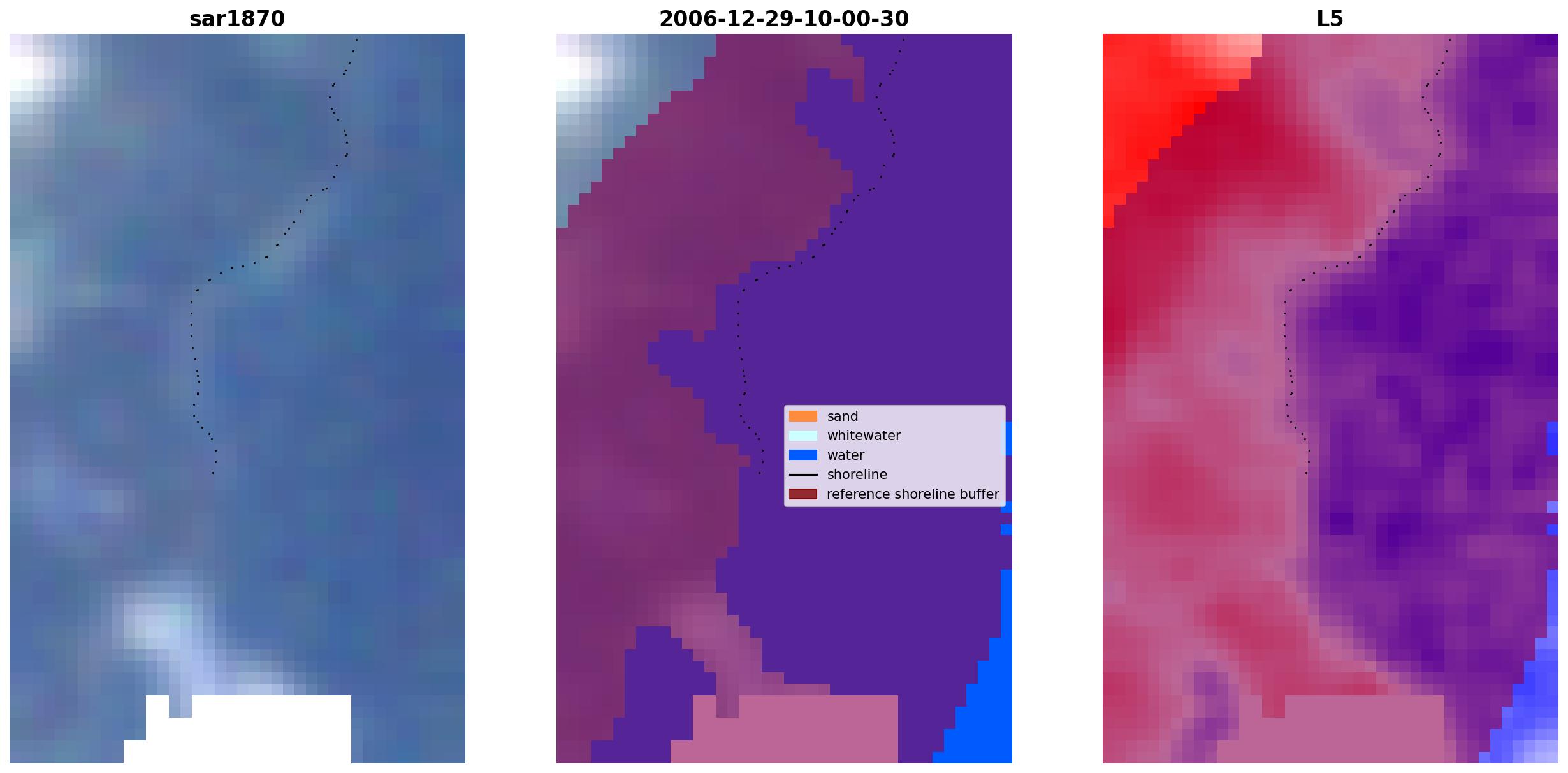 sar1870

2006-12-29-10-00-30

sand
whitewater
water
shoreline
reference shoreline buffer

L5